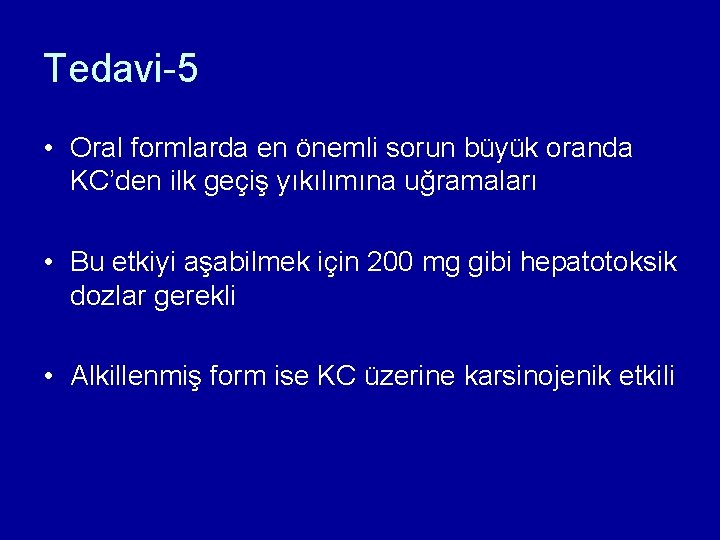 Tedavi-5

• Oral formlarda en önemli sorun büyük oranda KC'den ilk geçiş yıkılımına uğramaları

• Bu etkiyi aşabilmek için 200 mg gibi hepatotoksik dozlar gerekli

• Alkillenmiş form ise KC üzerine karsinojenik etkili